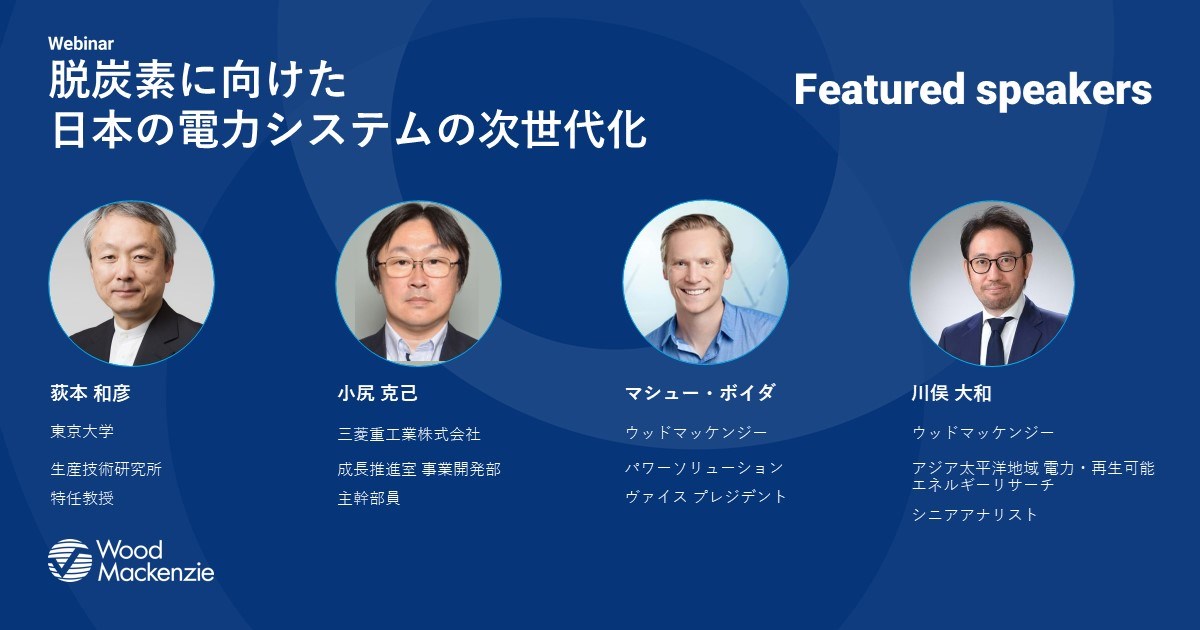 Webinar
脱炭素に向けた
日本の電力システムの次世代化

Featured speakers

荻本 和彦

東京大学

生産技術研究所
特任教授

小尻 克己

三菱重工業株式会社

成長推進室 事業開発部
主幹部員

マシュー・ボイダ

ウッドマッケンジー

パワーソリューション
ヴァイス プレジデント

川俣 大和

ウッドマッケンジー

アジア太平洋地域 電力・再生可能エネルギーリサーチ

シニアアナリスト

Wood Mackenzie